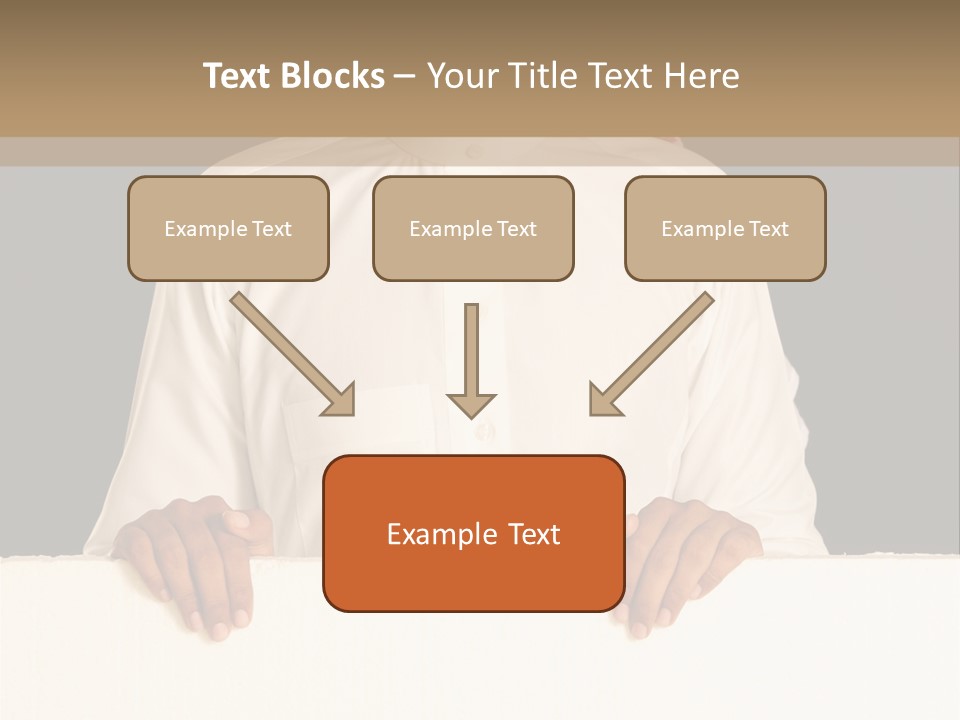 Text Blocks – Your Title Text Here

Example Text

Example Text

Example Text

Example Text